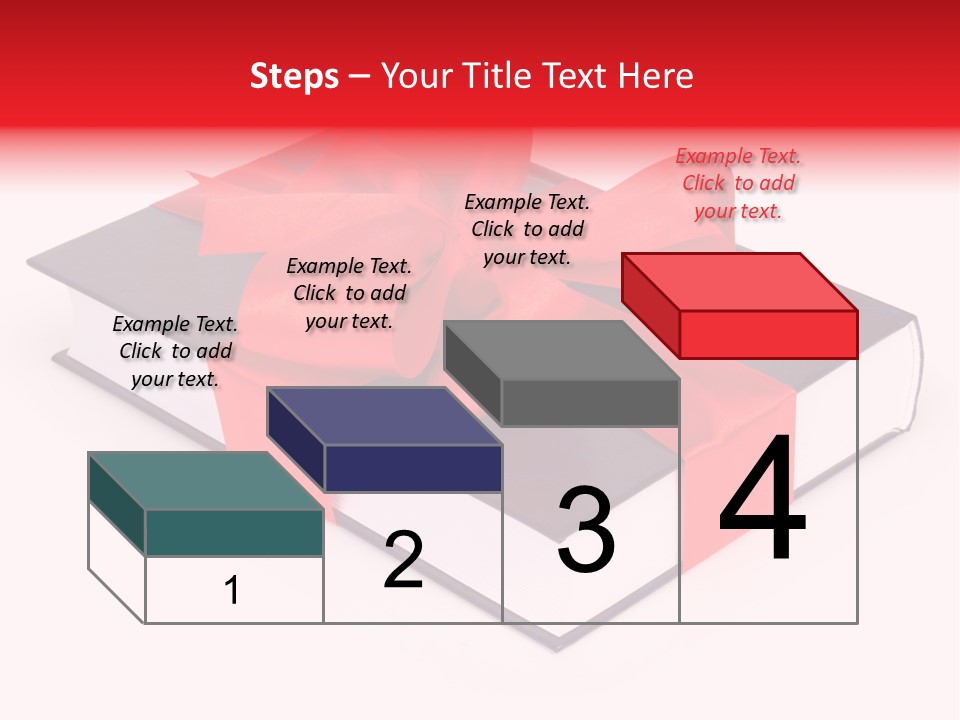 Steps – Your Title Text Here

Example Text. Click to add your text.

Example Text. Click to add your text.

Example Text. Click to add your text.

Example Text. Click to add your text.

1

2

3

4